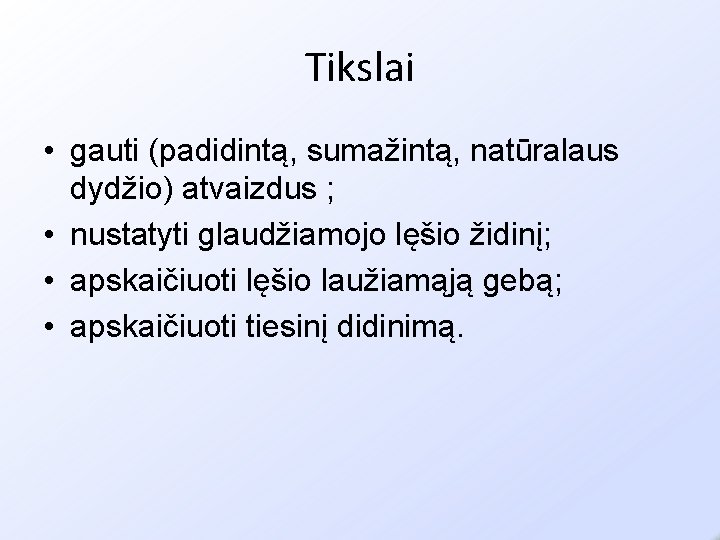 Tikslai

• gauti (padidintą, sumažintą, natūralaus dydžio) atvaizdus ;
• nustatyti glaudžiamojo lęšio židinį;
• apskaičiuoti lęšio laužiamąją gebą;
• apskaičiuoti tiesinį didinimą.